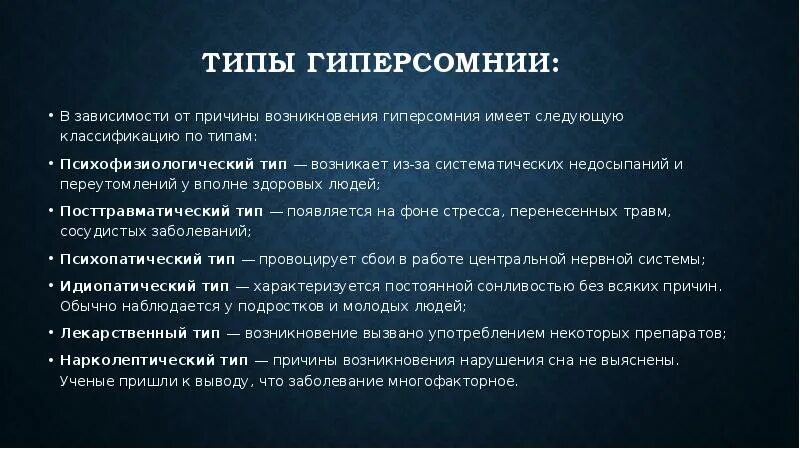 ТИПЫ ГИПЕРСОМНИИ:

• В зависимости от причины возникновения гиперсомния имеет следующую классификацию по типам:

• Психофизиологический тип — возникает из-за систематических недосыпаний и переутомлений у вполне здоровых людей;

• Посттравматический тип — появляется на фоне стресса, перенесенных травм, сосудистых заболеваний;

• Психопатический тип — провоцирует сбои в работе центральной нервной системы;

• Идиопатический тип — характеризуется постоянной сонливостью без всяких причин. Обычно наблюдается у подростков и молодых людей;

• Лекарственный тип — возникновение вызвано употреблением некоторых препаратов;

• Нарколептический тип — причины возникновения нарушения сна не выяснены. Ученые пришли к выводу, что заболевание многофакторное.